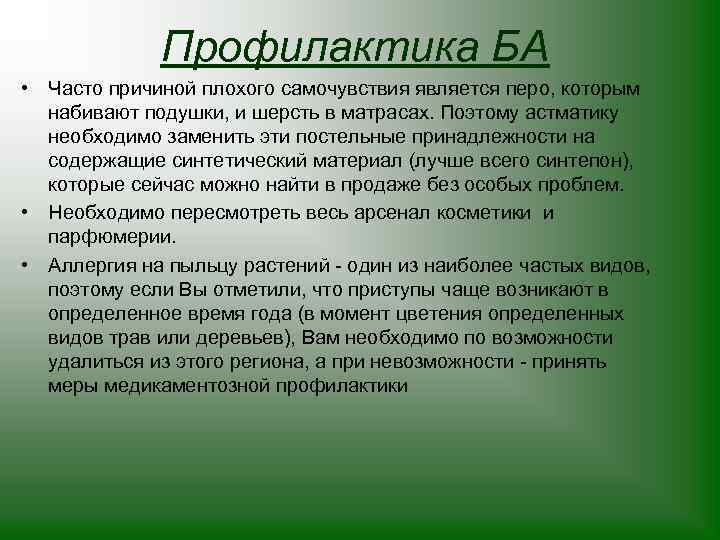 Профилактика БА

• Часто причиной плохого самочувствия является перо, которым набивают подушки, и шерсть в матрасах. Поэтому астматику необходимо заменить эти постельные принадлежности на содержащие синтетический материал (лучше всего синтепон), которые сейчас можно найти в продаже без особых проблем.

• Необходимо пересмотреть весь арсенал косметики и парфюмерии.

• Аллергия на пыльцу растений - один из наиболее частых видов, поэтому если Вы отметили, что приступы чаще возникают в определенное время года (в момент цветения определенных видов трав или деревьев), Вам необходимо по возможности удалиться из этого региона, а при невозможности - принять меры медикаментозной профилактики